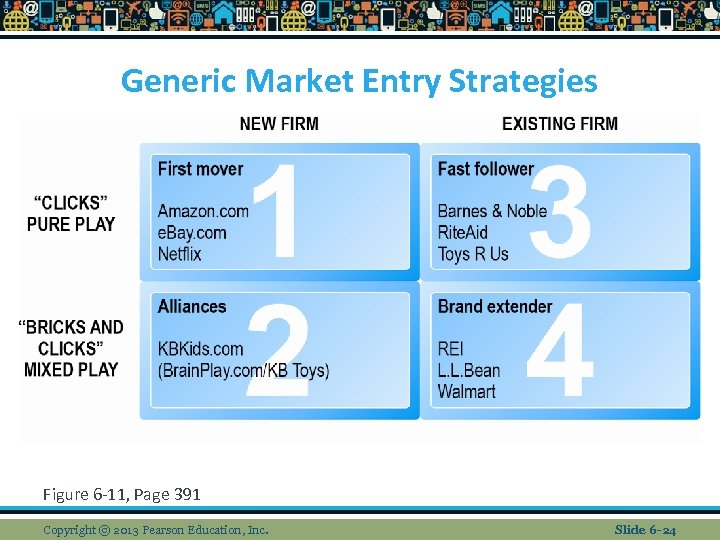 Generic Market Entry Strategies

| | NEW FIRM | EXISTING FIRM |
|---|---|---|
| "CLICKS" PURE PLAY | First mover 1 Amazon.com eBay.com Netflix | Fast follower 3 Barnes & Noble RiteAid Toys R Us |
| "BRICKS AND CLICKS" MIXED PLAY | Alliances 2 KBKids.com (BrainPlay.com/KB Toys) | Brand extender 4 REI L.L.Bean Walmart |

Figure 6-11, Page 391

Copyright © 2013 Pearson Education, Inc.

Slide 6-24